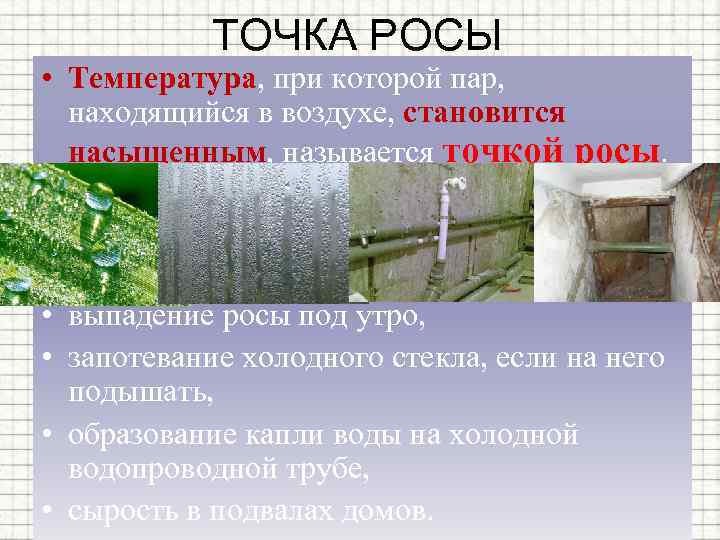 ТОЧКА РОСЫ

• Температура, при которой пар, находящийся в воздухе, становится насыщенным, называется точкой росы.

• выпадение росы под утро,

• запотевание холодного стекла, если на него подышать,

• образование капли воды на холодной водопроводной трубе,

• сырость в подвалах домов.